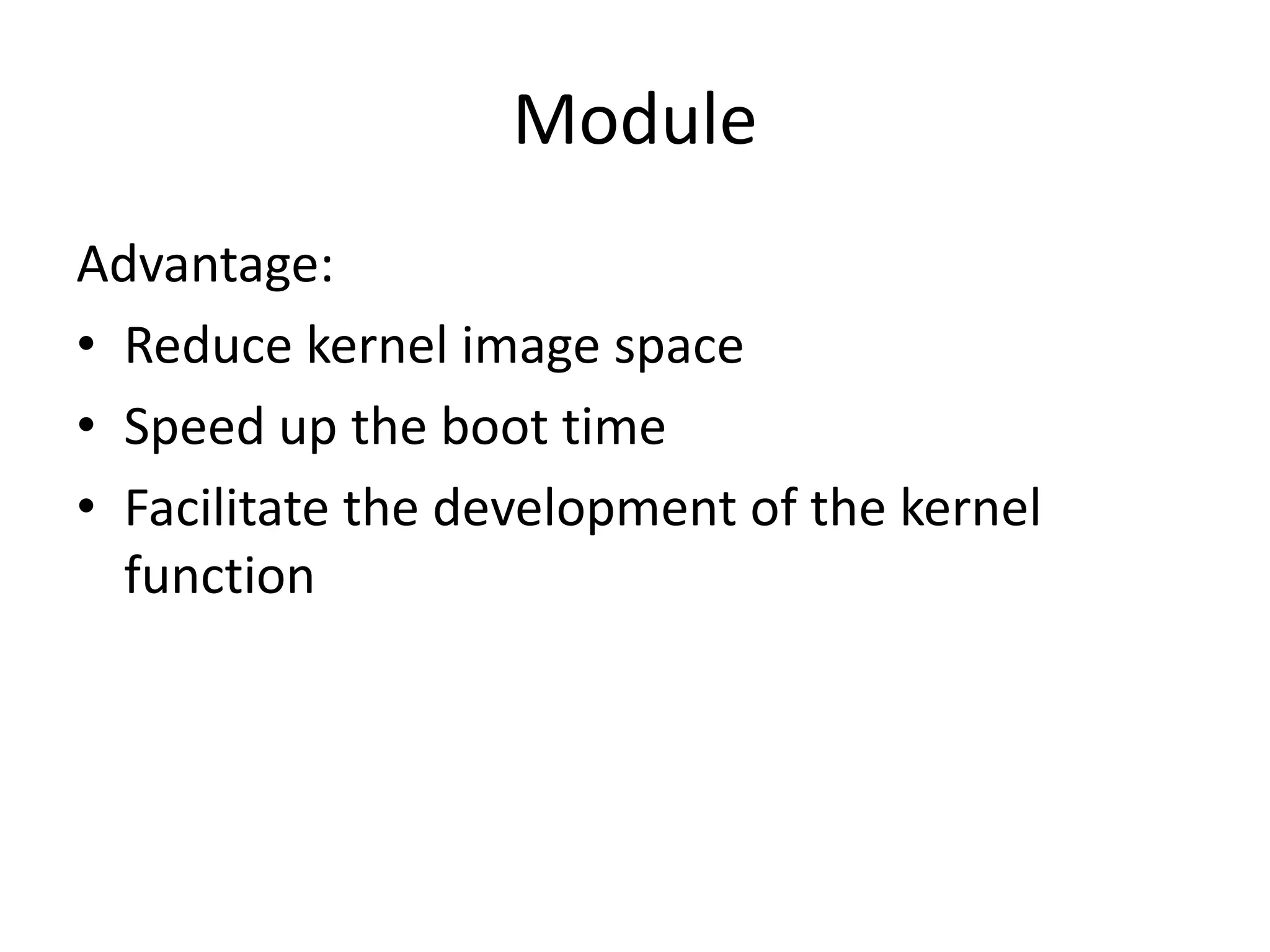 Module

Advantage:

• Reduce kernel image space
• Speed up the boot time
• Facilitate the development of the kernel function